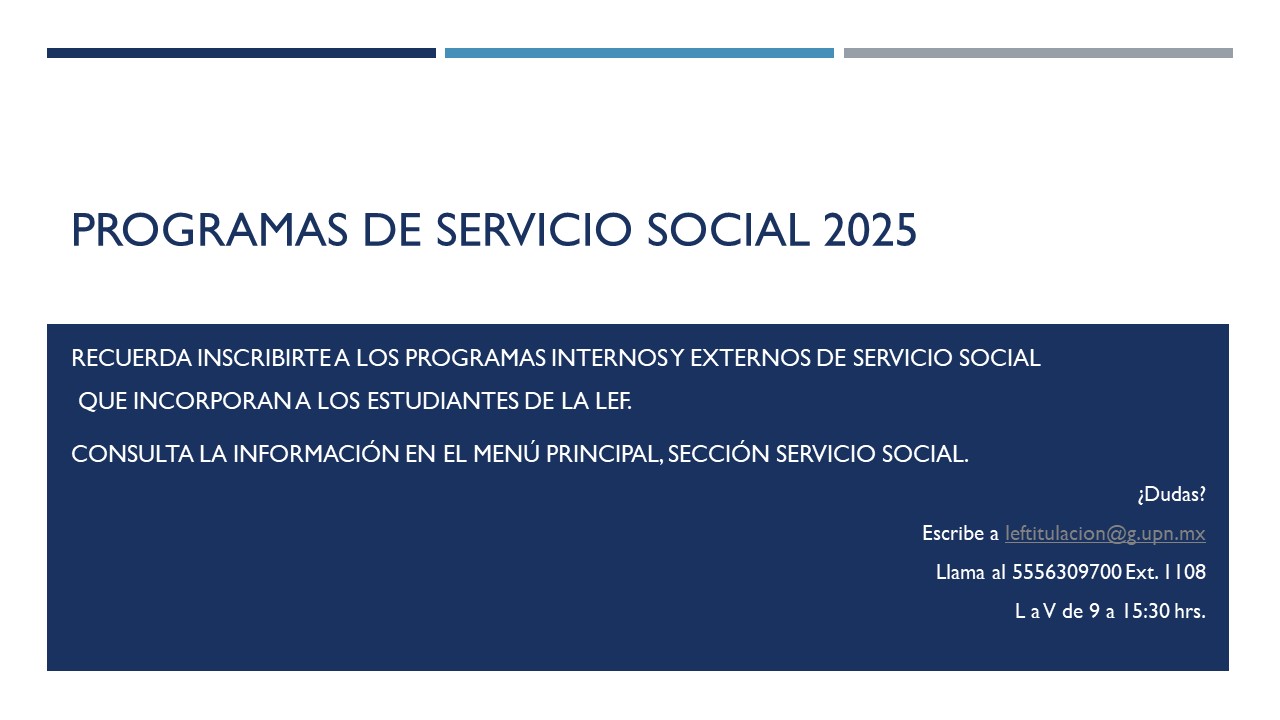 PROGRAMAS DE SERVICIO SOCIAL 2025

RECUERDA INSCRIBIRTE A LOS PROGRAMAS INTERNOS Y EXTERNOS DE SERVICIO SOCIAL QUE INCORPORAN A LOS ESTUDIANTES DE LA LEF.

CONSULTA LA INFORMACIÓN EN EL MENÚ PRINCIPAL, SECCIÓN SERVICIO SOCIAL.

¿Dudas?

Escribe a leftitulacion@g.upn.mx

Llama al 5556309700 Ext. 1108

L a V de 9 a 15:30 hrs.